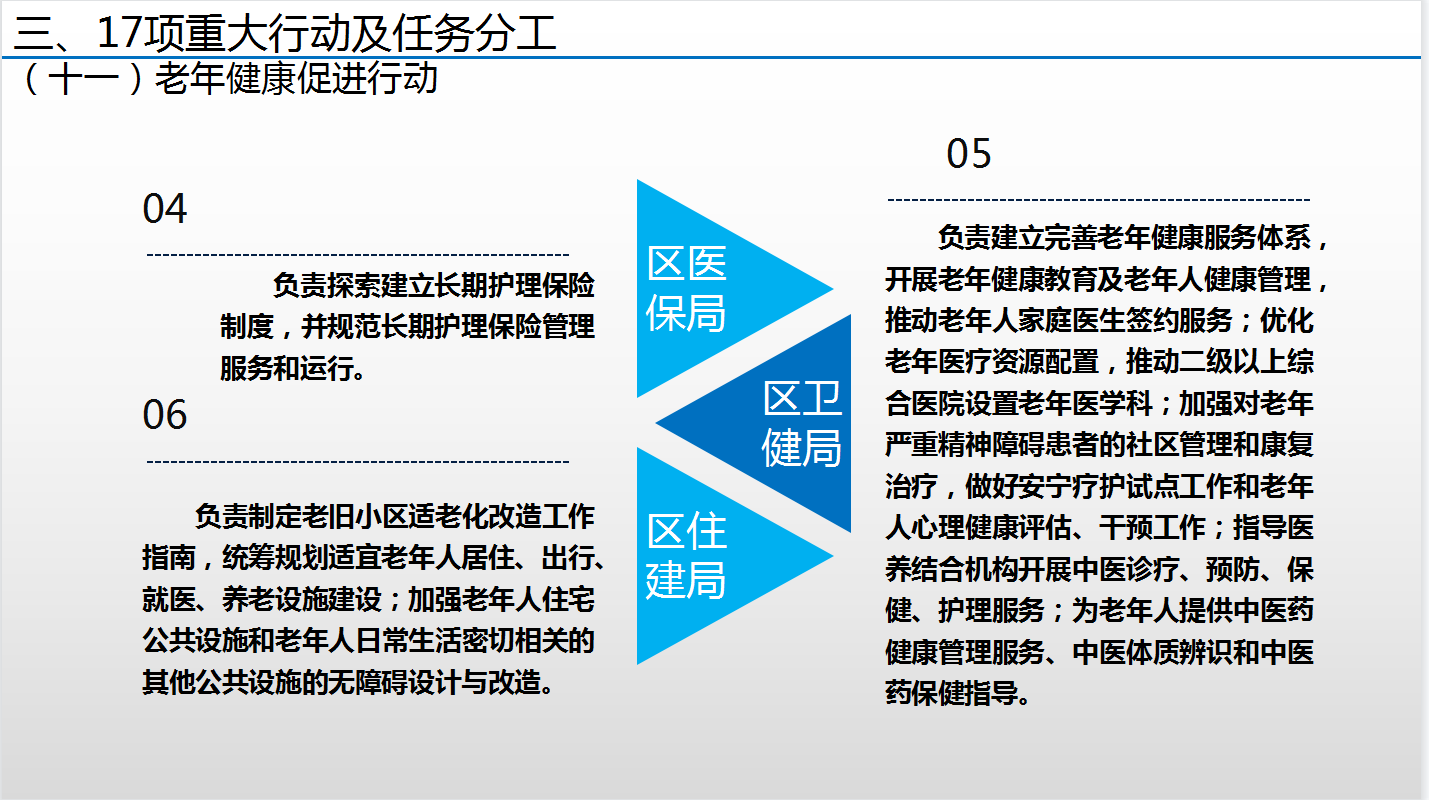 三、17项重大行动及任务分工

（十一）老年健康促进行动

04

负责探索建立长期护理保险制度，并规范长期护理保险管理服务和运行。

06

负责制定老旧小区适老化改造工作指南，统筹规划适宜老年人居住、出行、就医、养老设施建设；加强老年人住宅公共设施和老年人日常生活密切相关的其他公共设施的无障碍设计与改造。

区医保局

区卫健局

区住建局

05

负责建立完善老年健康服务体系，开展老年健康教育及老年人健康管理，推动老年人家庭医生签约服务；优化老年医疗资源配置，推动二级以上综合医院设置老年医学科；加强对老年严重精神障碍患者的社区管理和康复治疗，做好安宁疗护试点工作和老年人心理健康评估、干预工作；指导医养结合机构开展中医诊疗、预防、保健、护理服务；为老年人提供中医药健康管理服务、中医体质辨识和中医药保健指导。